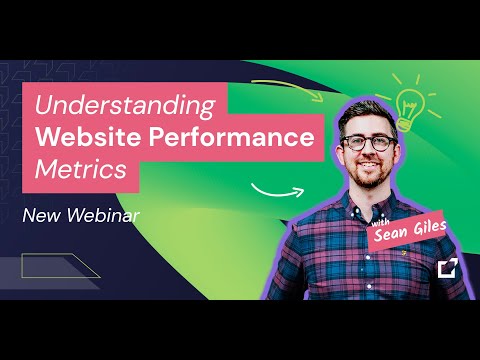 Understanding
Website Performance
Metrics

New Webinar

with
Sean Giles